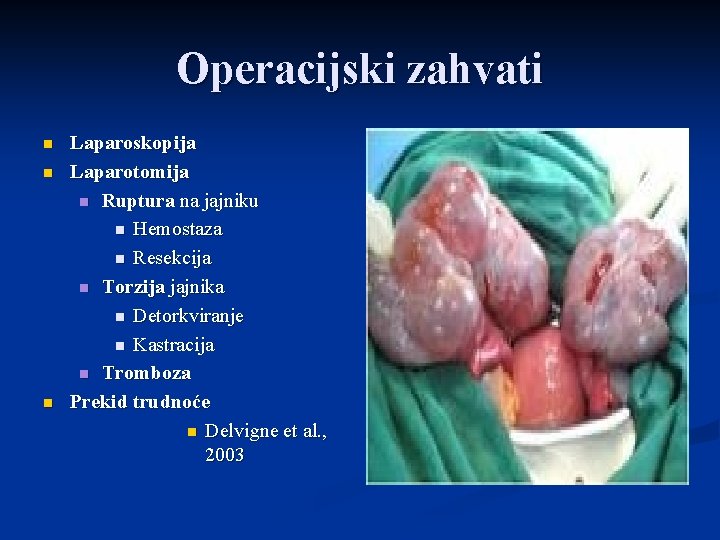 Operacijski zahvati

- Laparoskopija
- Laparotomija
  - Ruptura na jajniku
    - Hemostaza
    - Resekcija
  - Torzija jajnika
    - Detorkviranje
    - Kastracija
  - Tromboza
- Prekid trudnoće
  - Delvigne et al., 2003